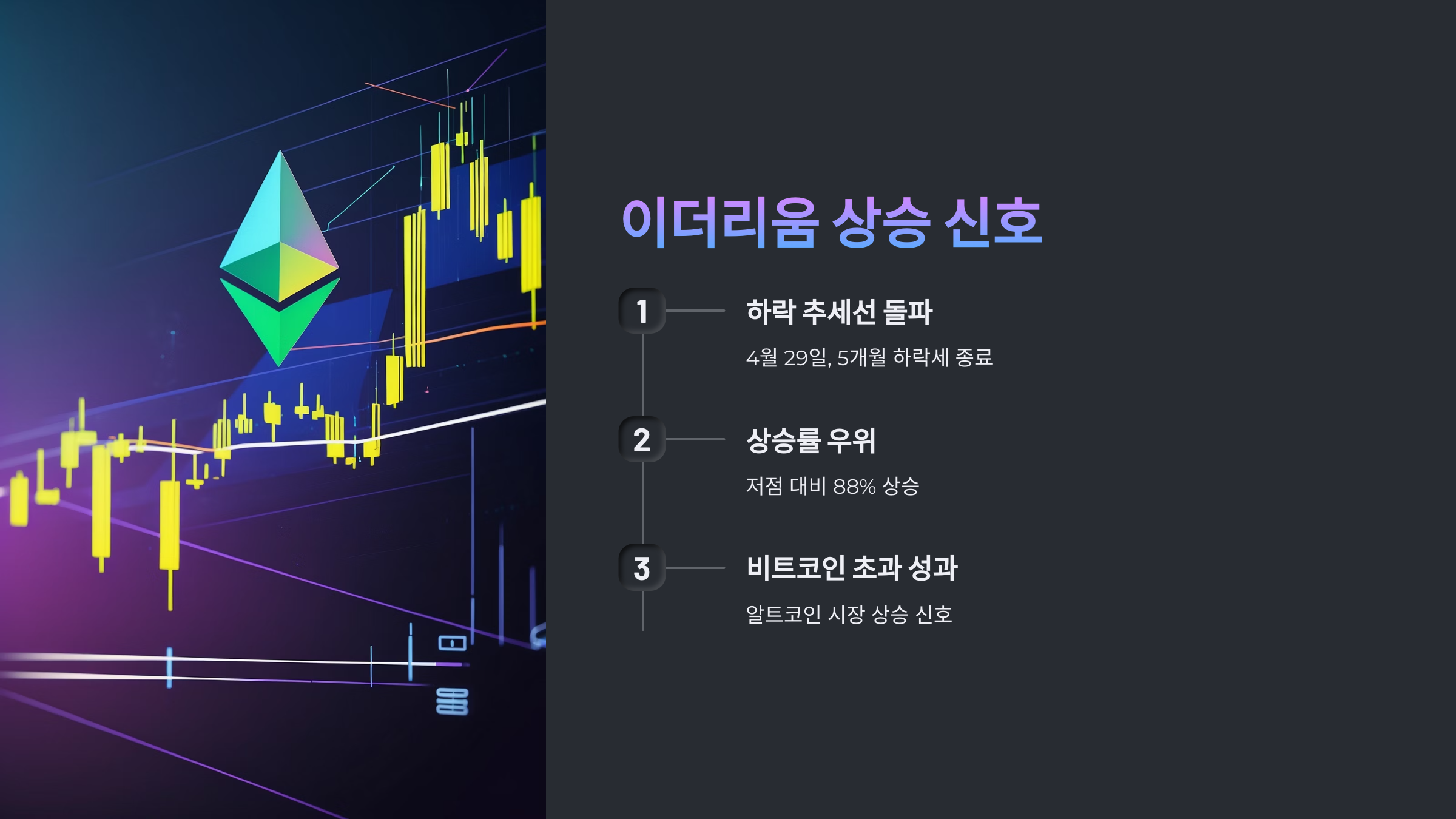 이더리움 상승 신호

1

하락 추세선 돌파

4월 29일, 5개월 하락세 종료

2

상승률 우위

저점 대비 88% 상승

3

비트코인 초과 성과

알트코인 시장 상승 신호